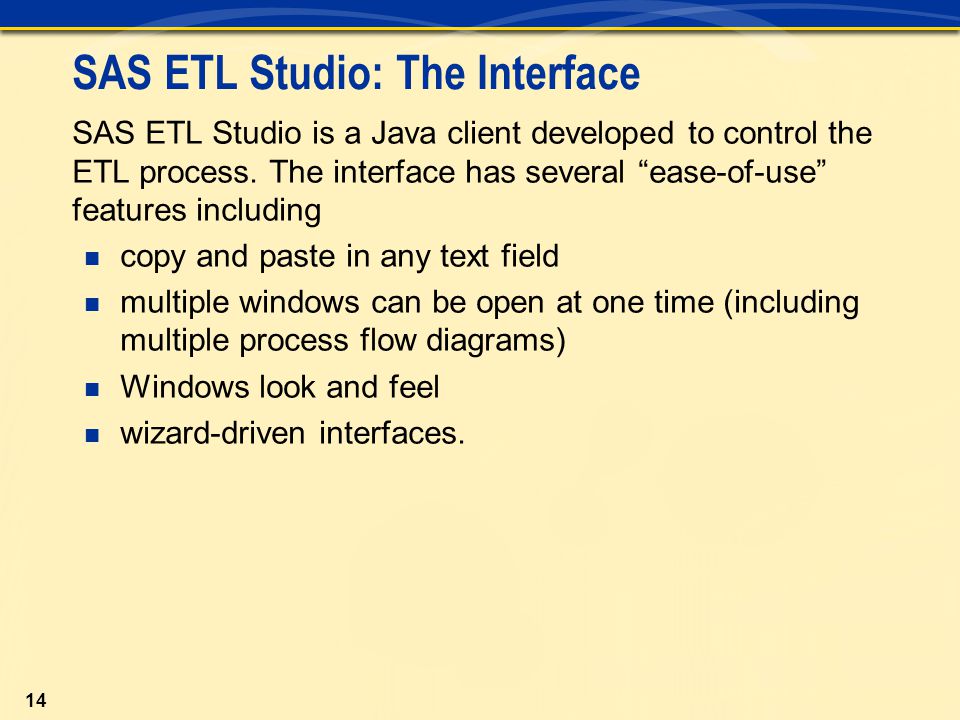 SAS ETL Studio: The Interface

SAS ETL Studio is a Java client developed to control the ETL process. The interface has several “ease-of-use” features including

- copy and paste in any text field
- multiple windows can be open at one time (including multiple process flow diagrams)
- Windows look and feel
- wizard-driven interfaces.

14